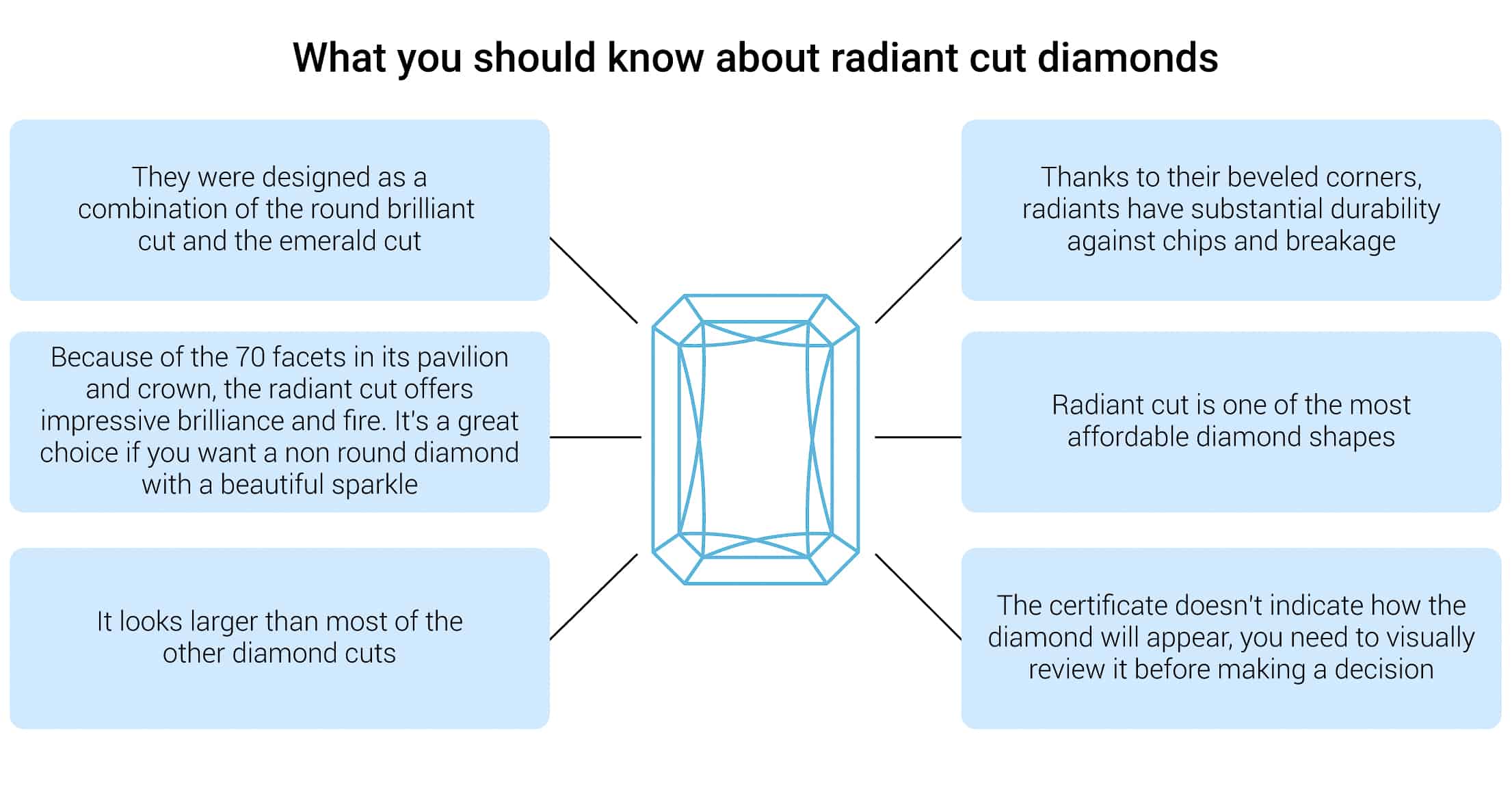 What you should know about radiant cut diamonds

They were designed as a combination of the round brilliant cut and the emerald cut

Because of the 70 facets in its pavilion and crown, the radiant cut offers impressive brilliance and fire. It's a great choice if you want a non round diamond with a beautiful sparkle

It looks larger than most of the other diamond cuts

Thanks to their beveled corners, radiants have substantial durability against chips and breakage

Radiant cut is one of the most affordable diamond shapes

The certificate doesn't indicate how the diamond will appear, you need to visually review it before making a decision